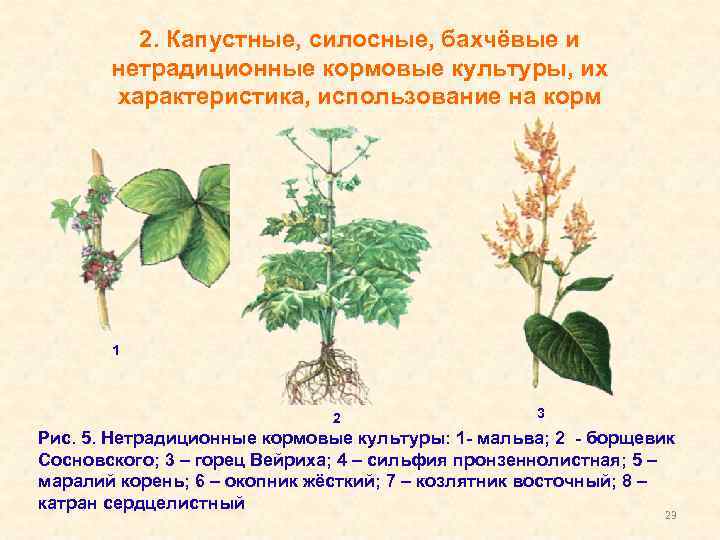 2. Капустные, силосные, бахчёвые и нетрадиционные кормовые культуры, их характеристика, использование на корм

1

2

3

Рис. 5. Нетрадиционные кормовые культуры: 1- мальва; 2 - борщевик Сосновского; 3 – горец Вейриха; 4 – сильфия пронзеннолистная; 5 – маралий корень; 6 – окопник жёсткий; 7 – козлятник восточный; 8 – катран сердцелистный

29